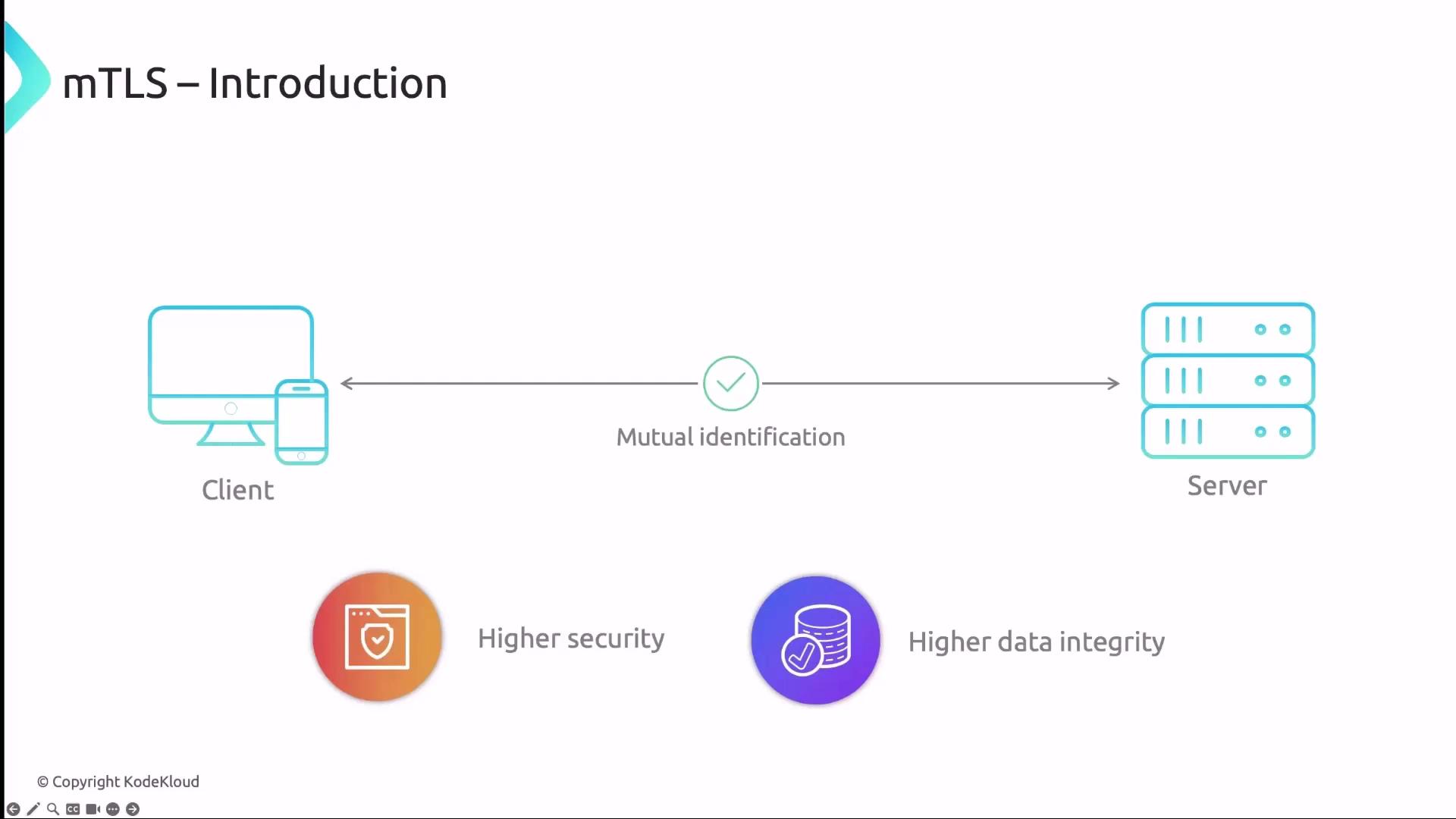 mTLS – Introduction

Client

Mutual identification

Server

Higher security

Higher data integrity

© Copyright KodeKloud